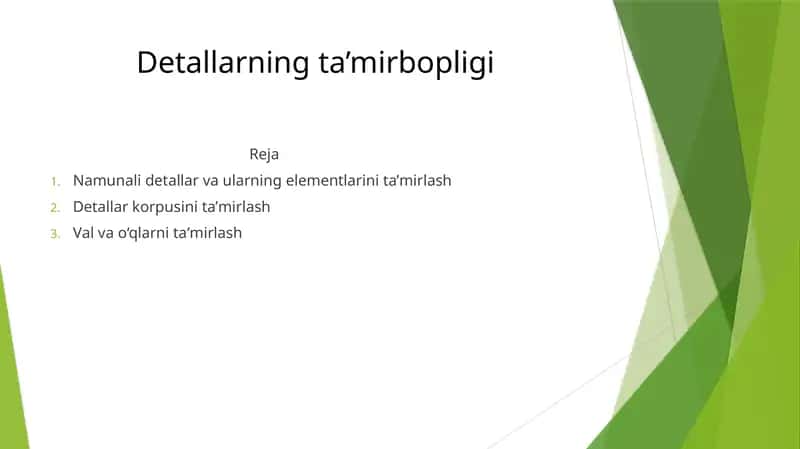 Detallarning ta’mirbopligi

Reja

1. Namunali detallar va ularning elementlarini ta’mirlash
2. Detallar korpusini ta’mirlash
3. Val va o‘qlarni ta’mirlash